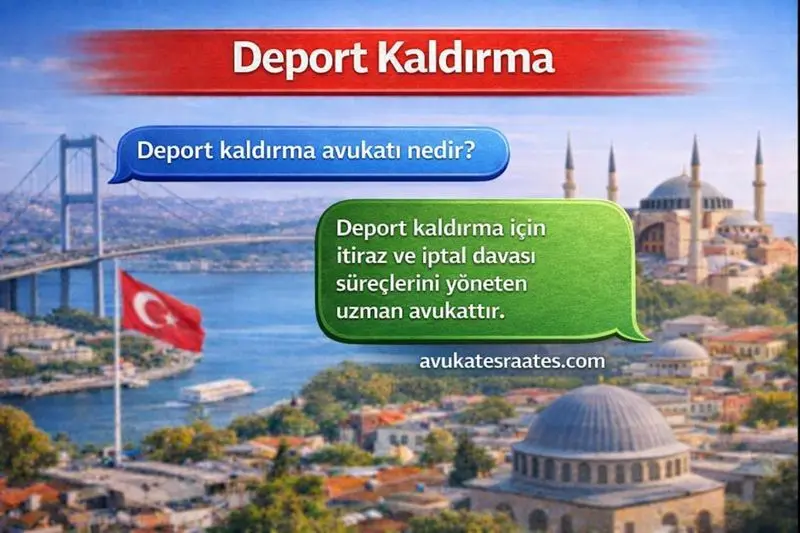 Deport Kaldırma

Deport kaldırma avukatı nedir?

Deport kaldırma için itiraz ve iptal davası süreçlerini yöneten uzman avukattır.

avukatesraates.com